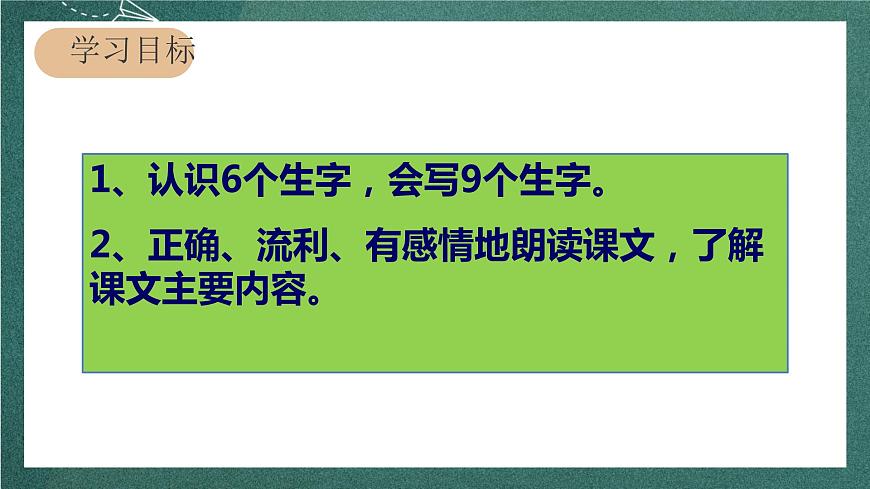 学习目标

1、认识6个生字，会写9个生字。

2、正确、流利、有感情地朗读课文，了解课文主要内容。